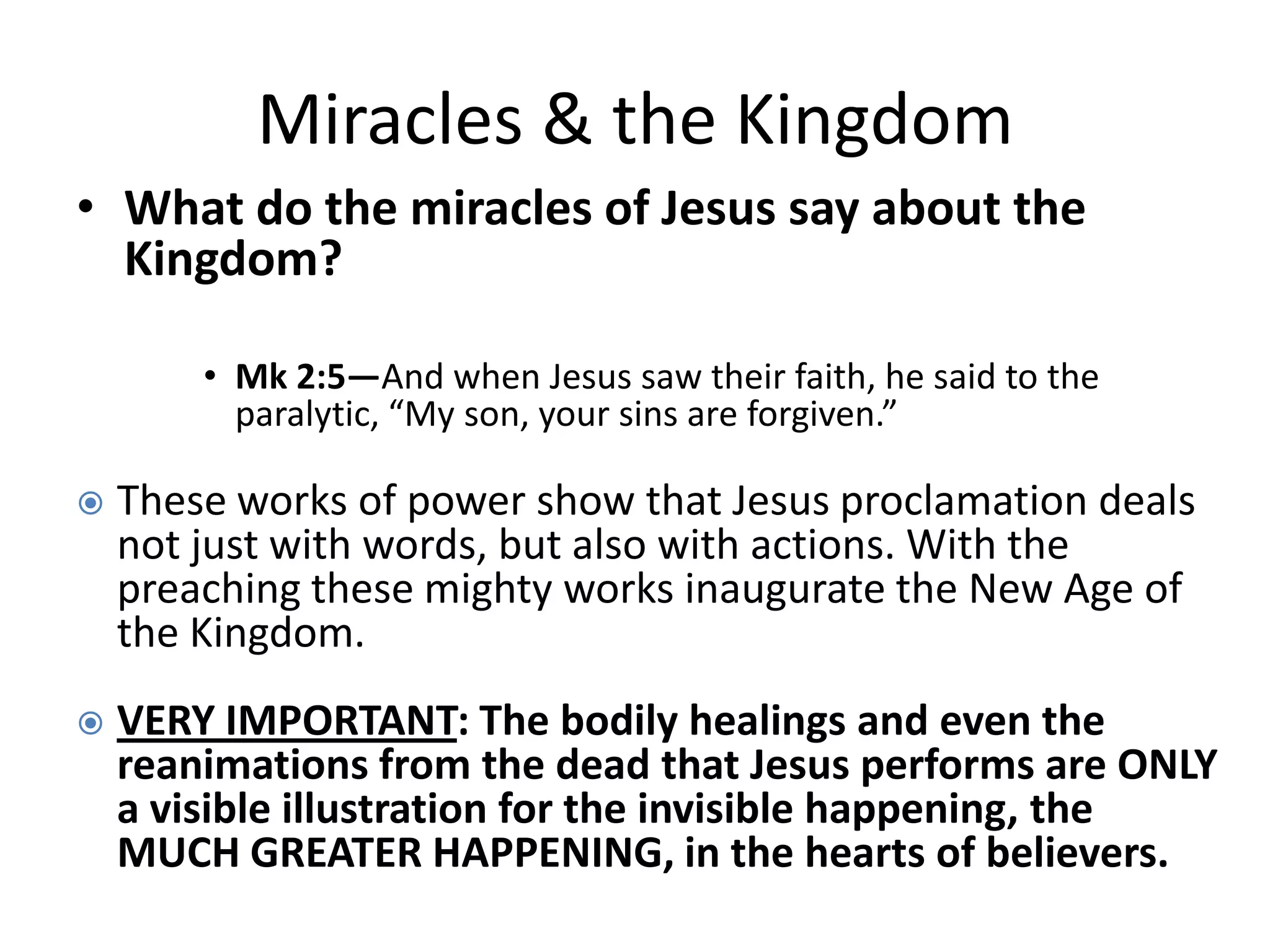 Miracles & the Kingdom

• What do the miracles of Jesus say about the Kingdom?

• Mk 2:5—And when Jesus saw their faith, he said to the paralytic, “My son, your sins are forgiven.”

These works of power show that Jesus proclamation deals not just with words, but also with actions. With the preaching these mighty works inaugurate the New Age of the Kingdom.

VERY IMPORTANT: The bodily healings and even the reanimations from the dead that Jesus performs are ONLY a visible illustration for the invisible happening, the MUCH GREATER HAPPENING, in the hearts of believers.